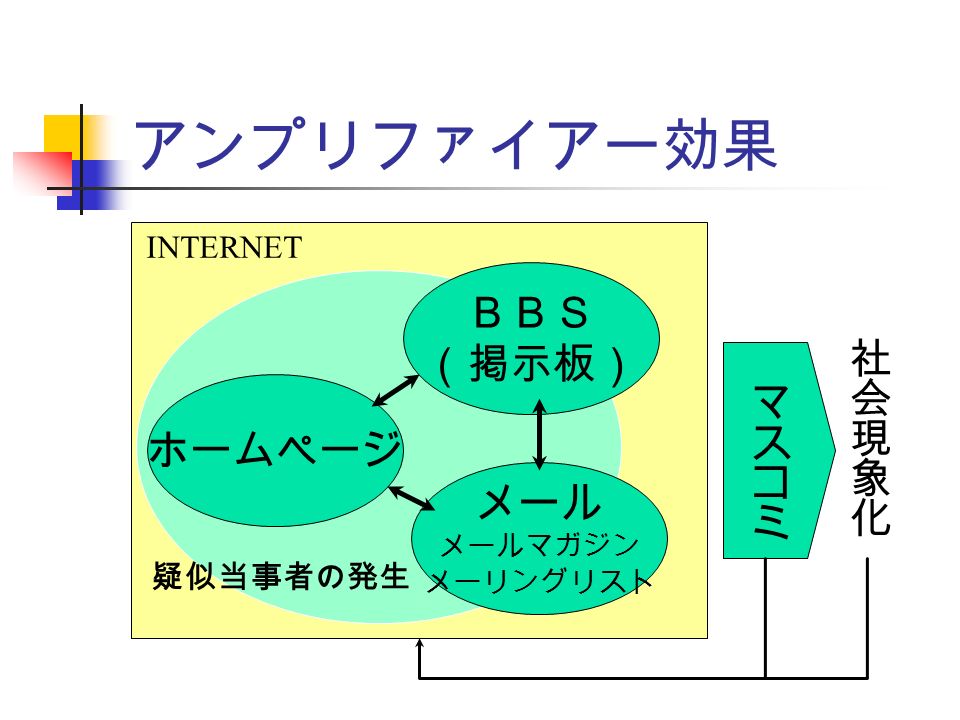 アンプリファイアー効果

INTERNET

ＢＢＳ
（掲示板）

ホームページ

メール
メールマガジン
メーリングリスト

疑似当事者の発生

マスコミ

社会現象化